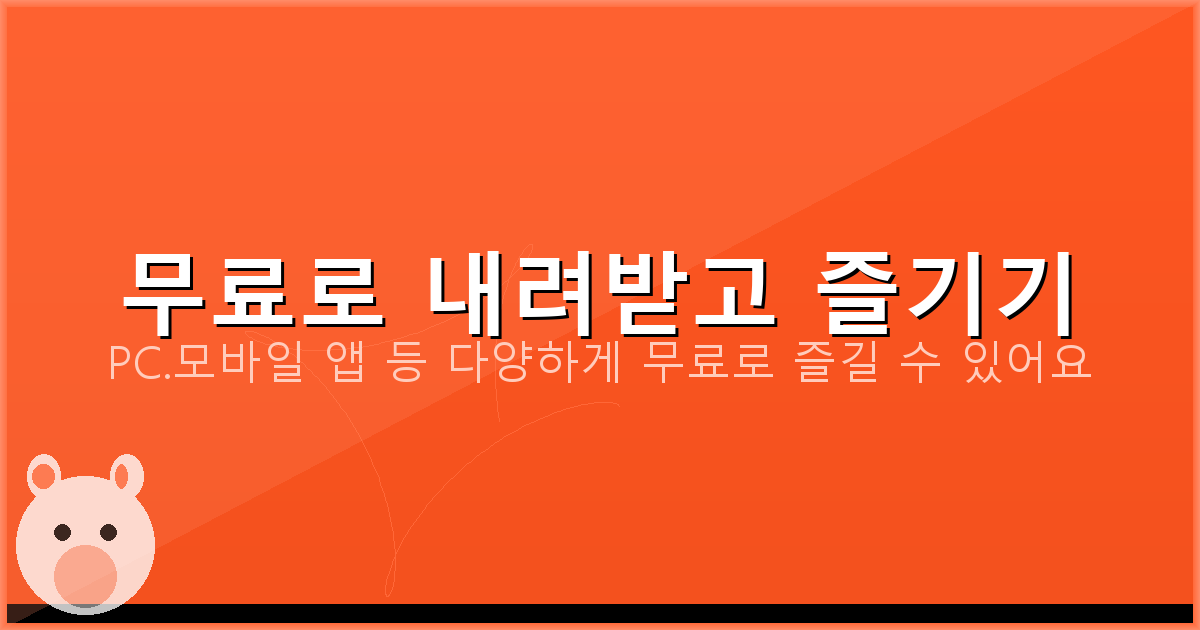 무료로 내려받고 즐기기

PC.모바일 앱 등 다양하게 무료로 즐길 수 있어요